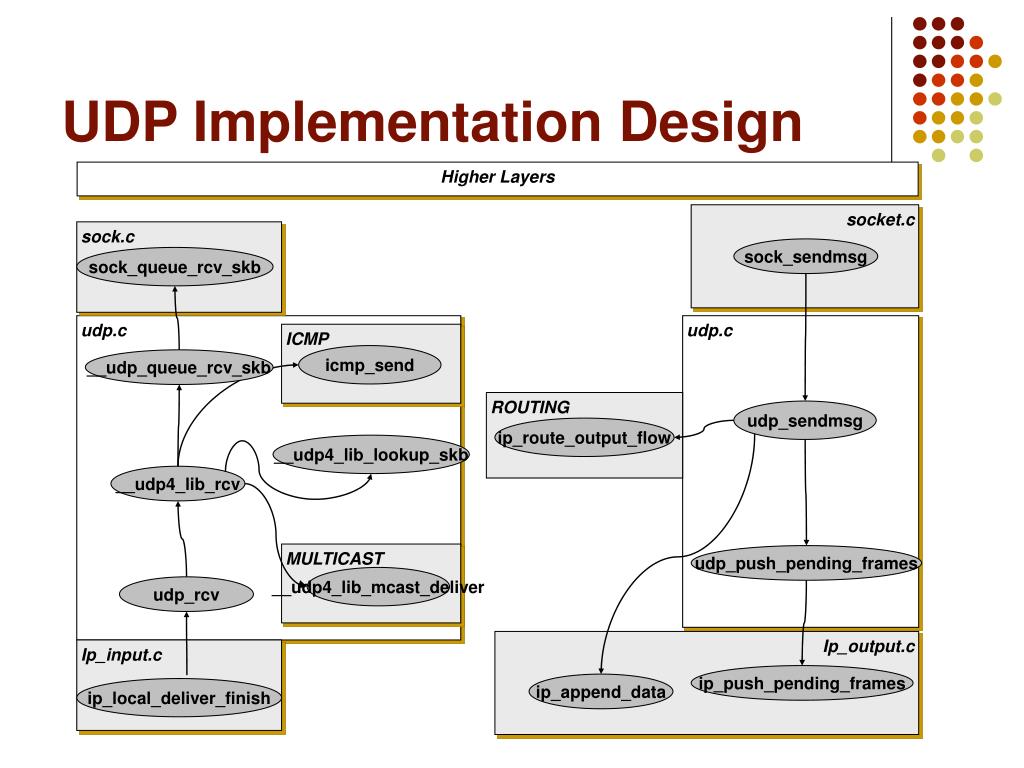 UDP Implementation Design

Higher Layers

sock.c

sock_queue_rcv_skb

udp.c

__udp_queue_rcv_skb

ICMP

icmp_send

__udp4_lib_lookup_skb

__udp4_lib_rcv

MULTICAST

__udp4_lib_mcast_deliver

udp_rcv

Ip_input.c

ip_local_deliver_finish

socket.c

sock_sendmsg

udp.c

ROUTING

ip_route_output_flow

udp_sendmsg

udp_push_pending_frames

Ip_output.c

ip_append_data

ip_push_pending_frames